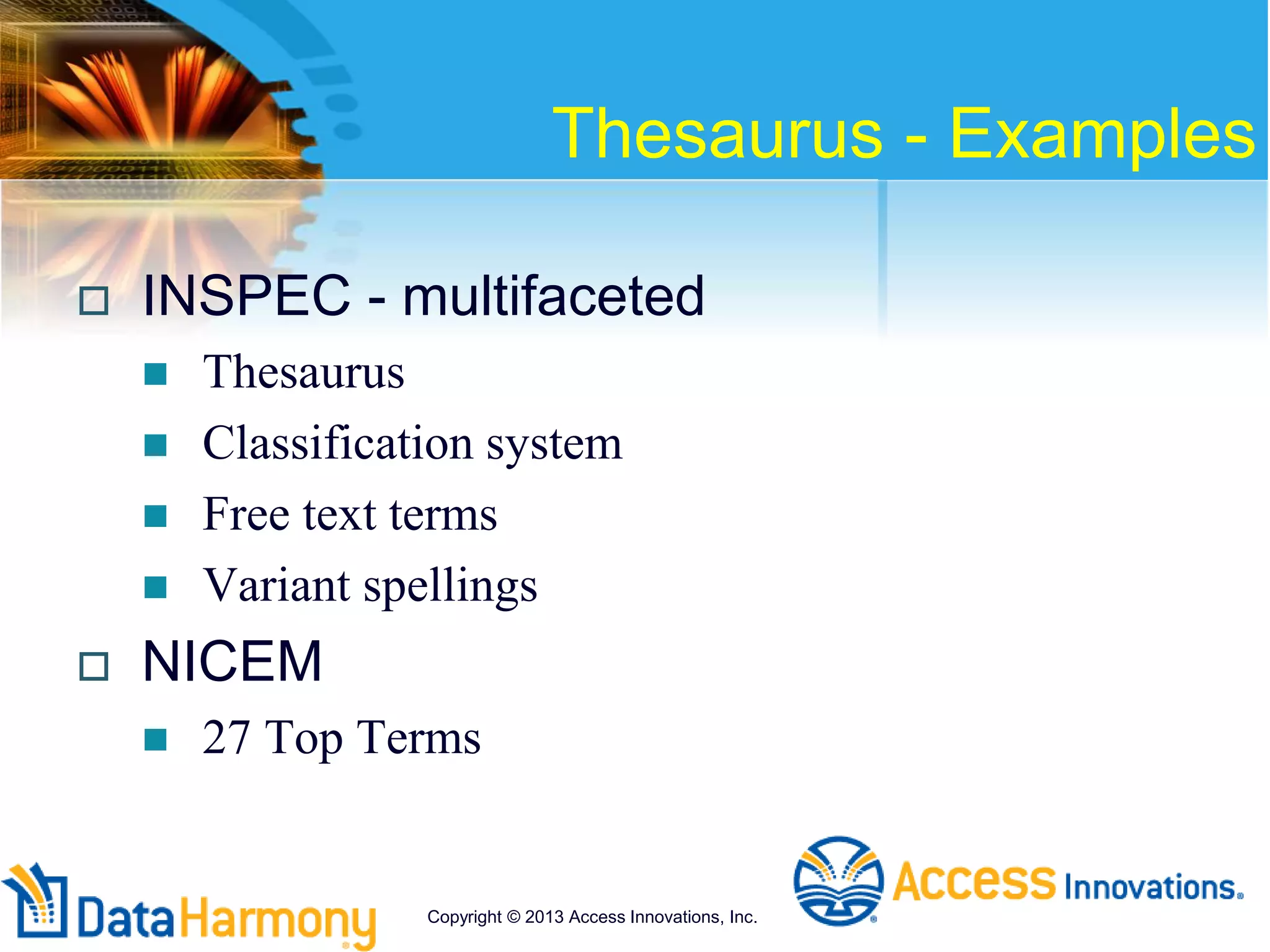 Thesaurus - Examples

INSPEC - multifaceted

Thesaurus

Classification system

Free text terms

Variant spellings

NICEM

27 Top Terms

DataHarmony

Copyright © 2013 Access Innovations, Inc.

Access Innovations.